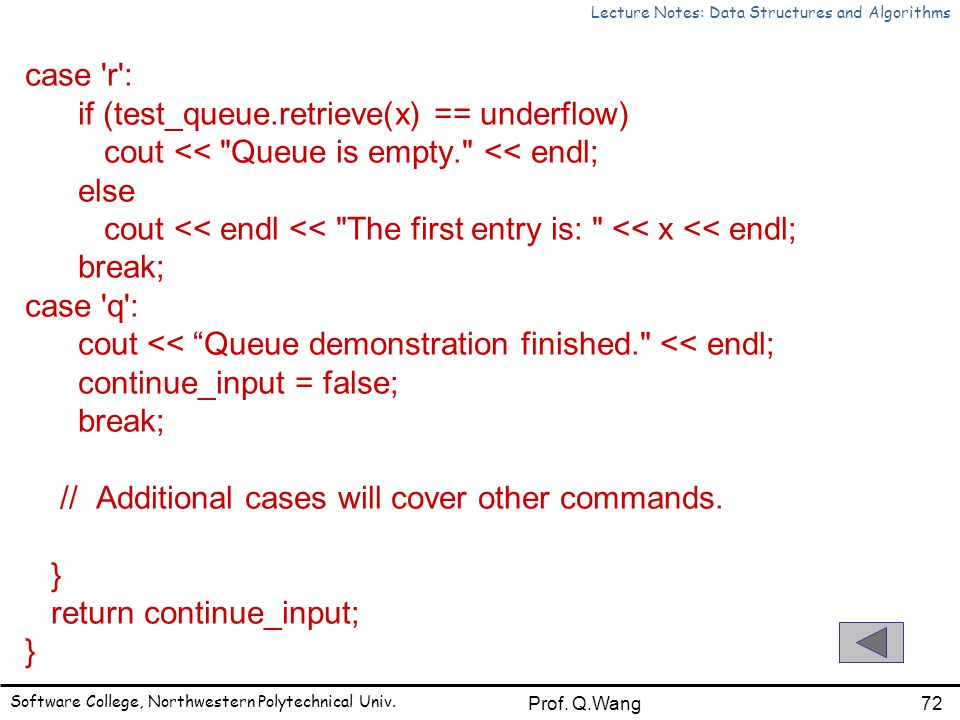 Lecture Notes: Data Structures and Algorithms

case 'r':
if (test_queue.retrieve(x) == underflow)
cout << "Queue is empty." << endl;
else
cout << endl << "The first entry is: " << x << endl;
break;
case 'q':
cout << “Queue demonstration finished." << endl;
continue_input = false;
break;

// Additional cases will cover other commands.

}
return continue_input;
}

Software College, Northwestern Polytechnical Univ.

Prof. Q.Wang

72